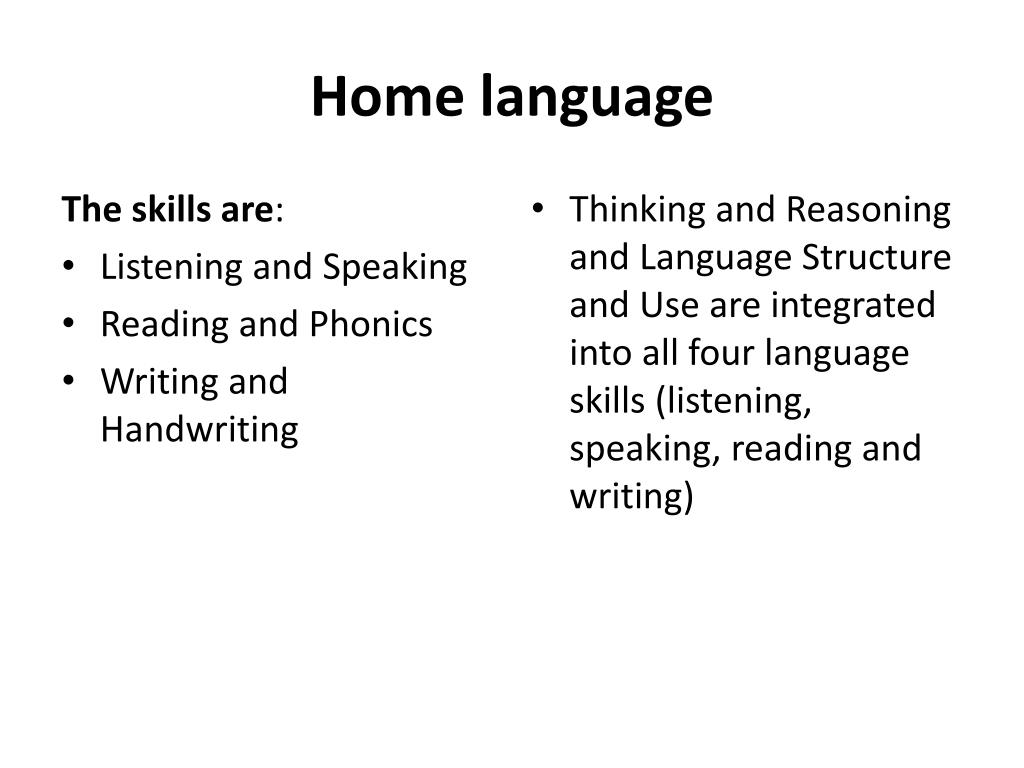 Home language

The skills are:
• Listening and Speaking
• Reading and Phonics
• Writing and Handwriting

• Thinking and Reasoning and Language Structure and Use are integrated into all four language skills (listening, speaking, reading and writing)